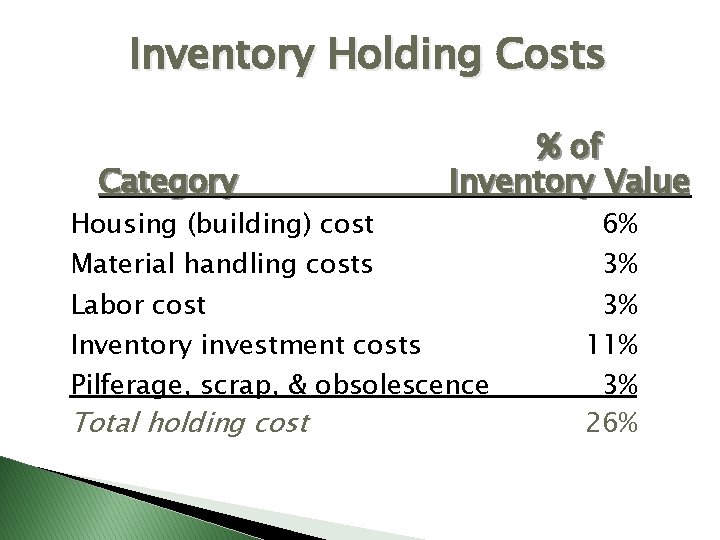 Inventory Holding Costs

| Category | % of Inventory Value |
|---|---|
| Housing (building) cost | 6% |
| Material handling costs | 3% |
| Labor cost | 3% |
| Inventory investment costs | 11% |
| Pilferage, scrap, & obsolescence | 3% |
| Total holding cost | 26% |